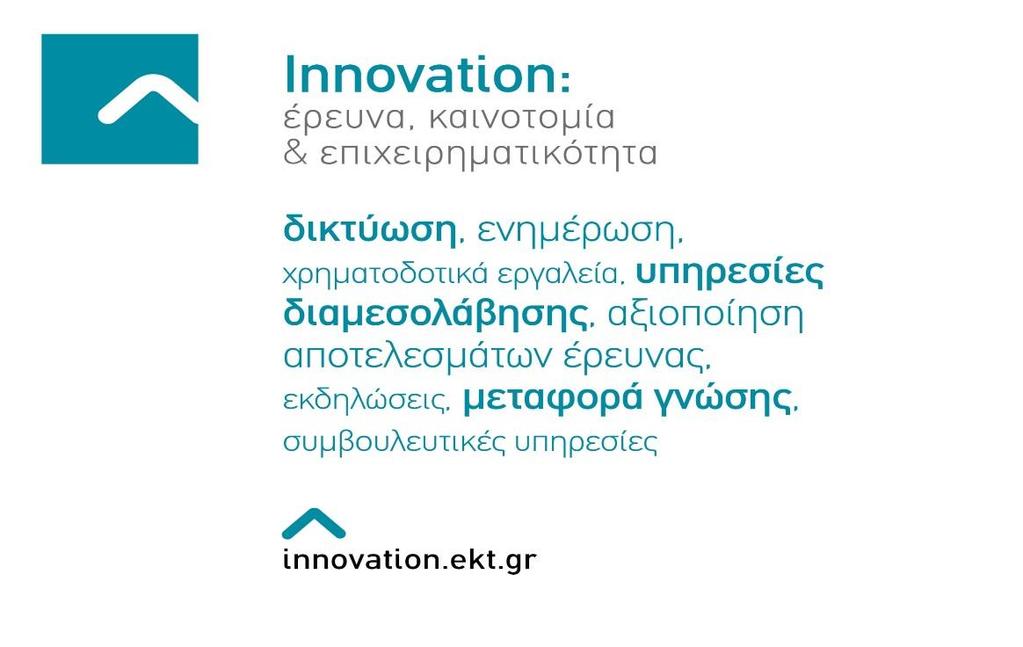 Innovation:
έρευνα, καινοτομία
& επιχειρηματικότητα

δικτύωση, ενημέρωση, χρηματοδοτικά εργαλεία, υπηρεσίες διαμεσολάβησης, αξιοποίηση αποτελεσμάτων έρευνας, εκδηλώσεις, μεταφορά γνώσης, συμβουλευτικές υπηρεσίες

innovation.ekt.gr